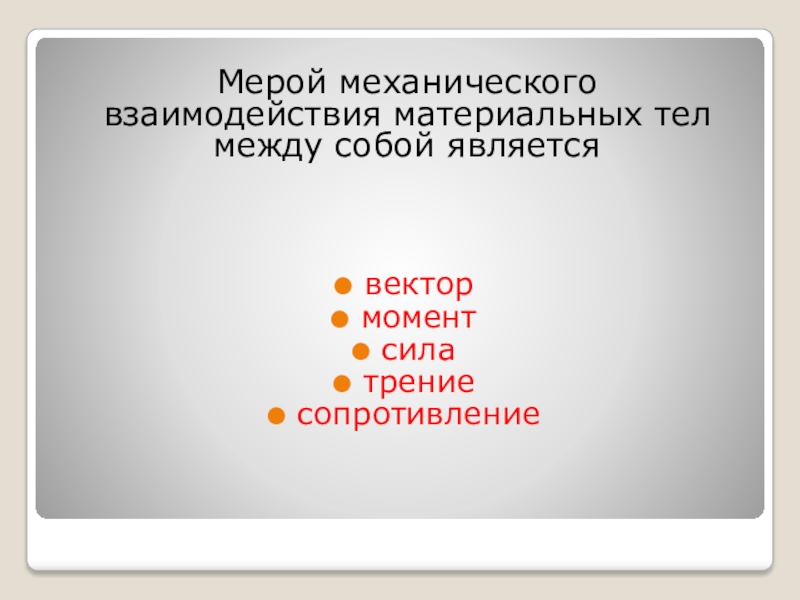 Мерой механического взаимодействия материальных тел между собой является

● вектор
● момент
● сила
● трение
● сопротивление